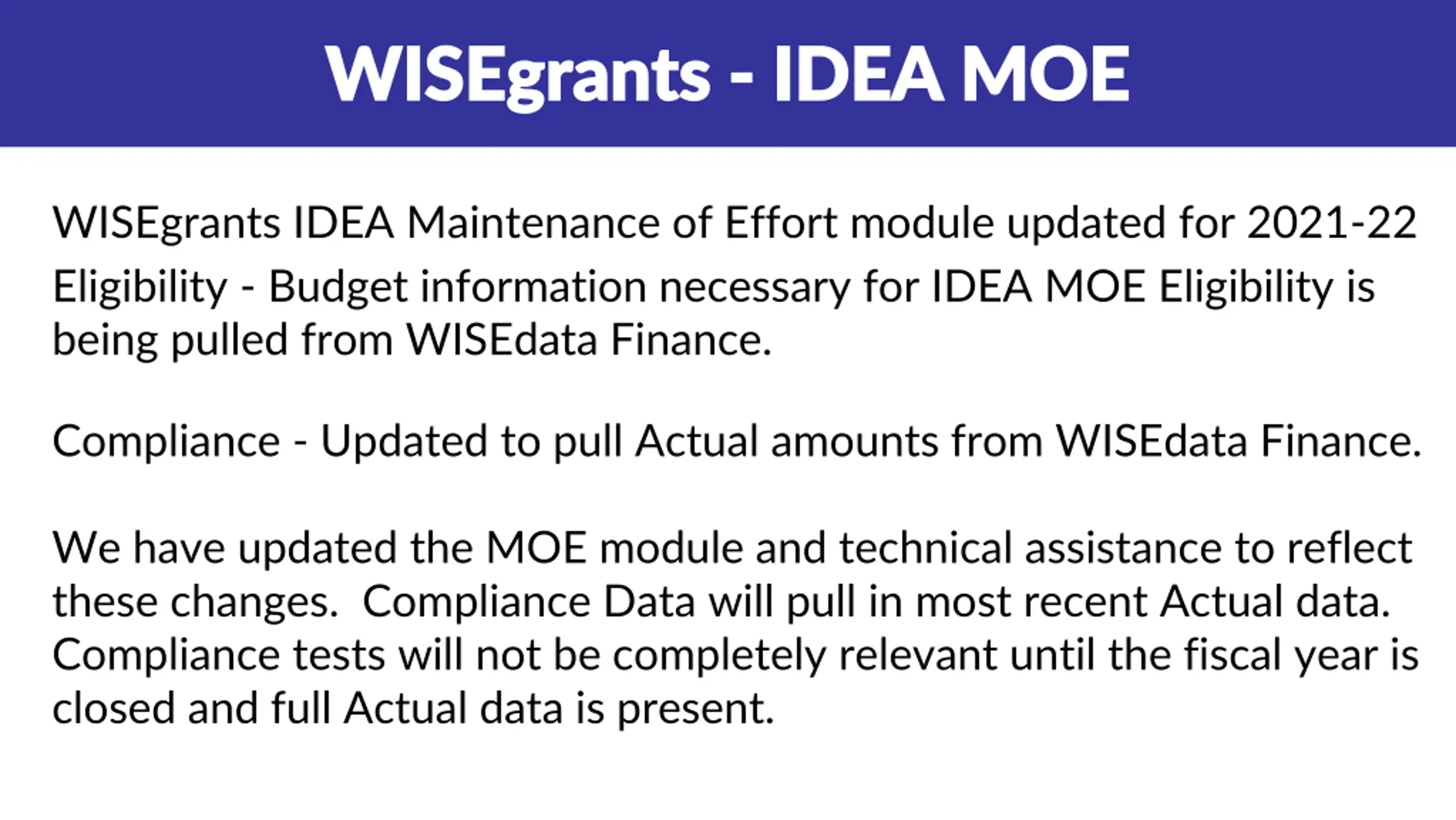 WISEgrants - IDEA MOE

WISEgrants IDEA Maintenance of Effort module updated for 2021-22

Eligibility - Budget information necessary for IDEA MOE Eligibility is being pulled from WISEdata Finance.

Compliance - Updated to pull Actual amounts from WISEdata Finance.

We have updated the MOE module and technical assistance to reflect these changes.  Compliance Data will pull in most recent Actual data. Compliance tests will not be completely relevant until the fiscal year is closed and full Actual data is present.